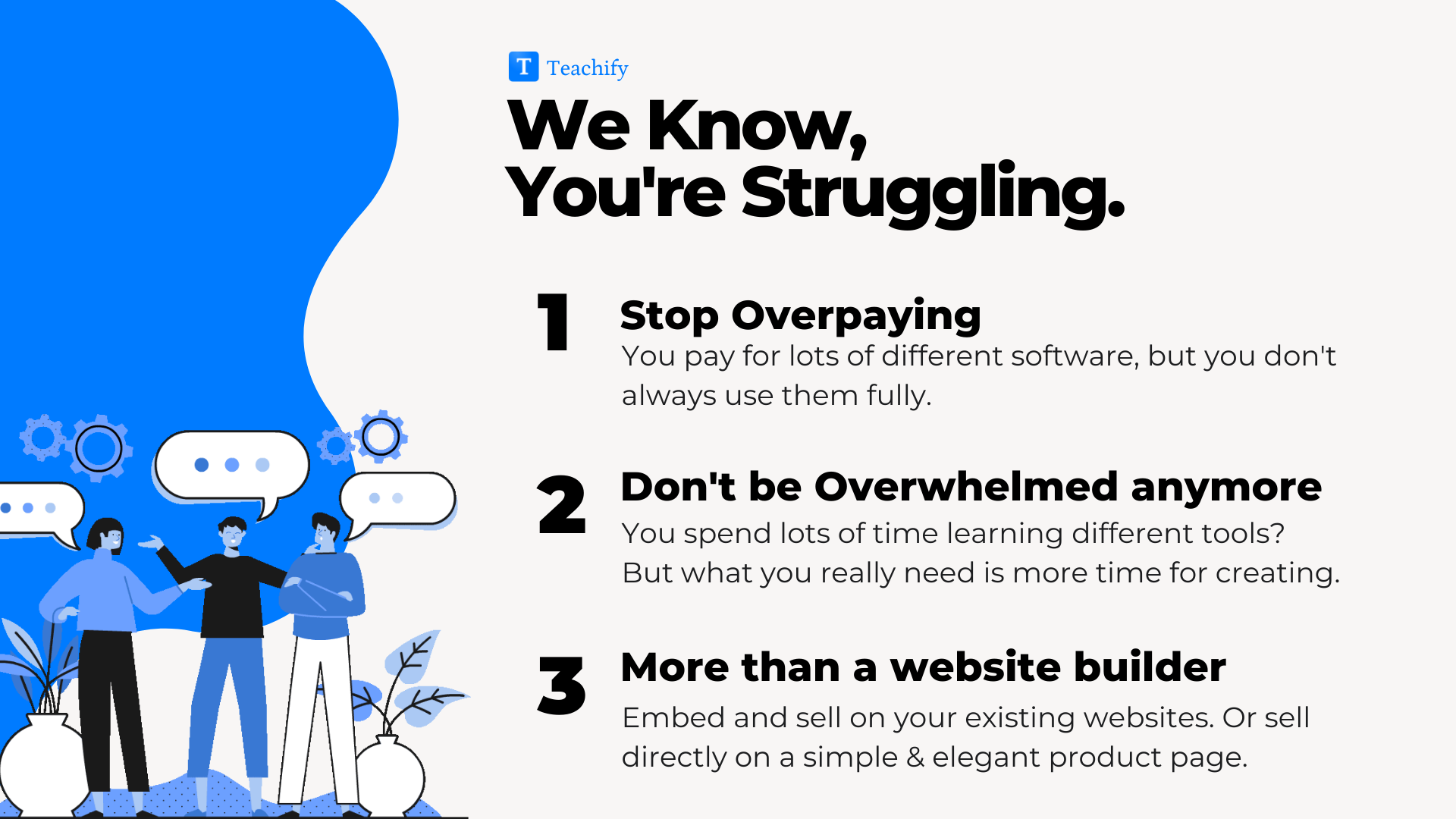 T Teachify

We Know, You're Struggling.

1 Stop Overpaying
You pay for lots of different software, but you don't always use them fully.

2 Don't be Overwhelmed anymore
You spend lots of time learning different tools? But what you really need is more time for creating.

3 More than a website builder
Embed and sell on your existing websites. Or sell directly on a simple & elegant product page.